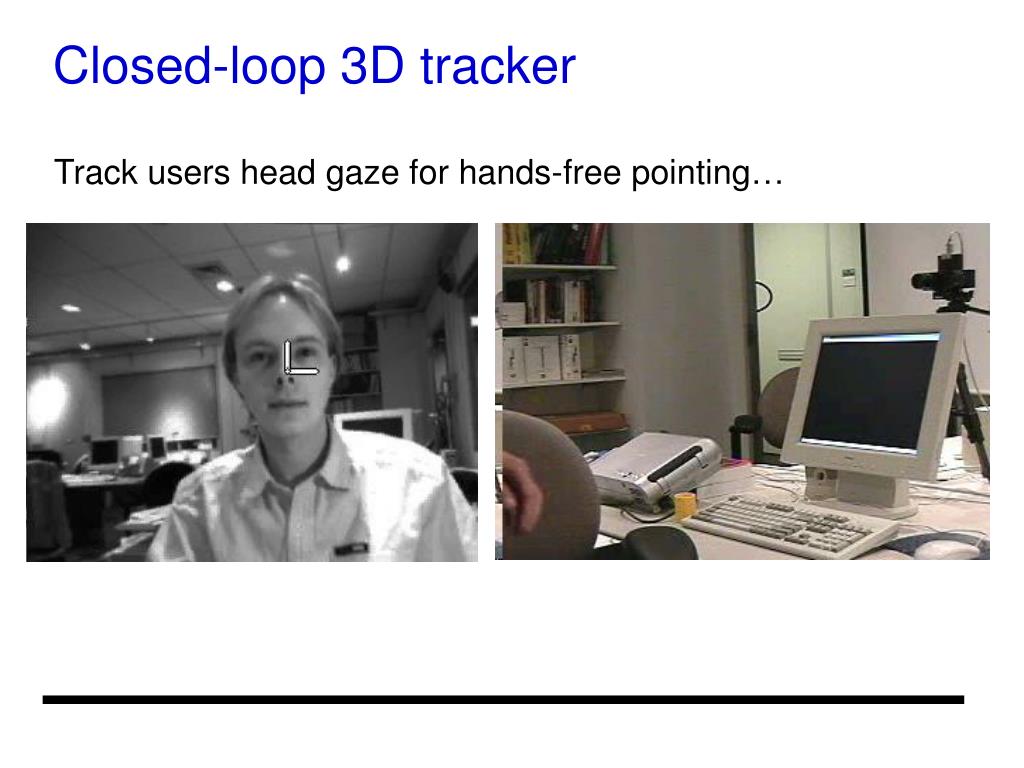 Closed-loop 3D tracker

Track users head gaze for hands-free pointing…